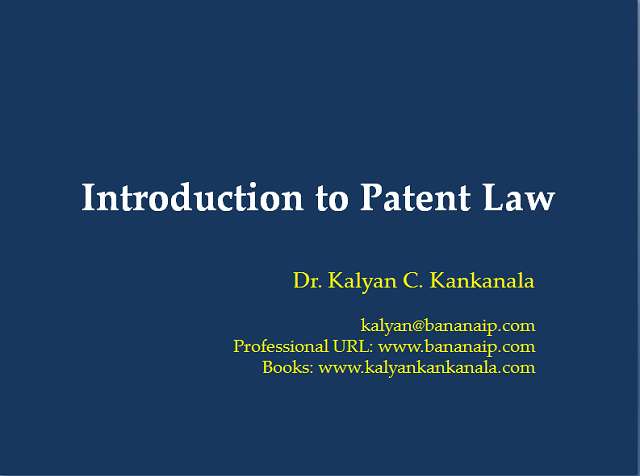 Introduction to Patent Law

Dr. Kalyan C. Kankanala

kalyan@bananaip.com
Professional URL: www.bananaip.com
Books: www.kalyankankanala.com